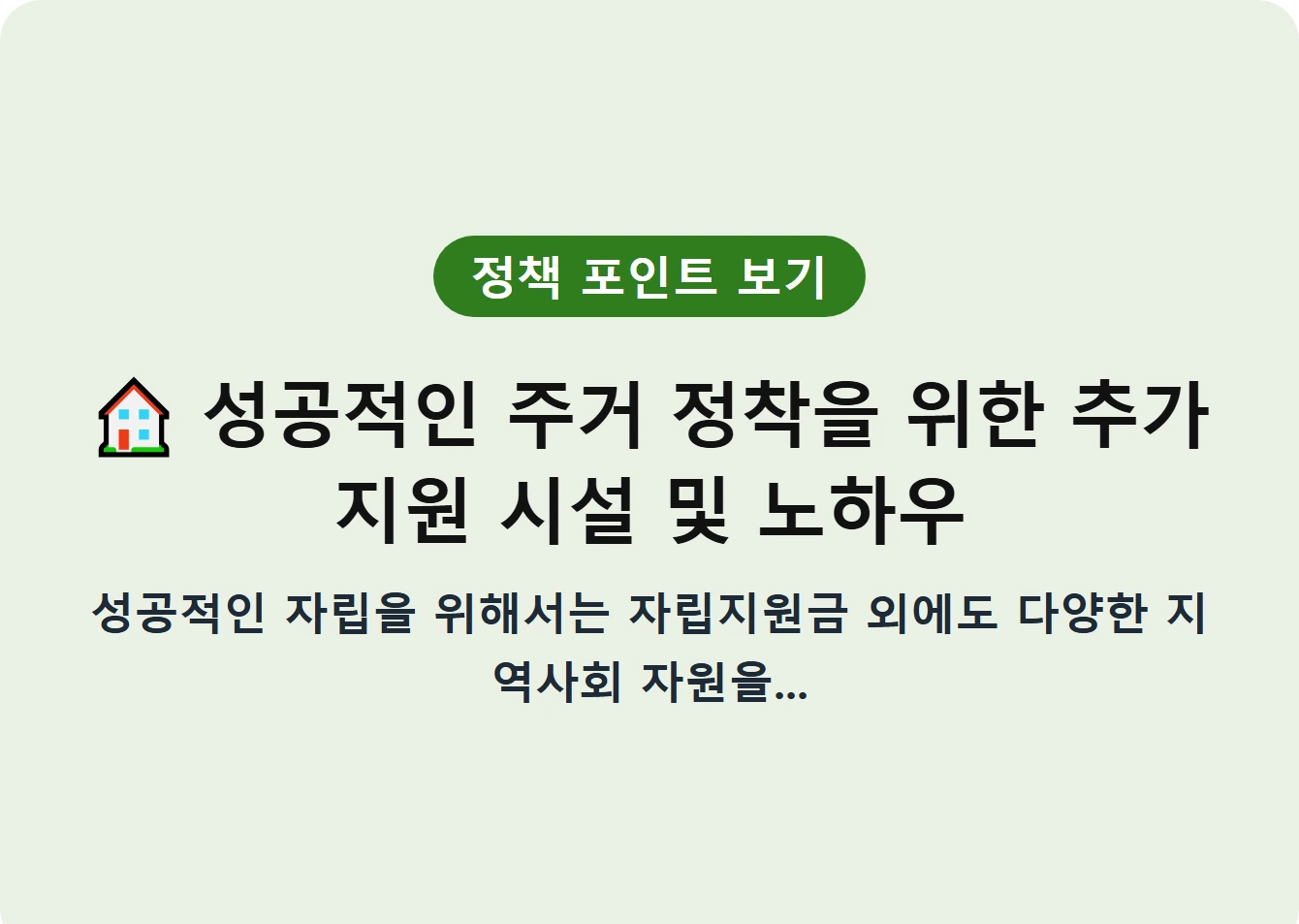 정책 포인트 보기

🏠 성공적인 주거 정착을 위한 추가 지원 시설 및 노하우

성공적인 자립을 위해서는 자립지원금 외에도 다양한 지역사회 자원을...